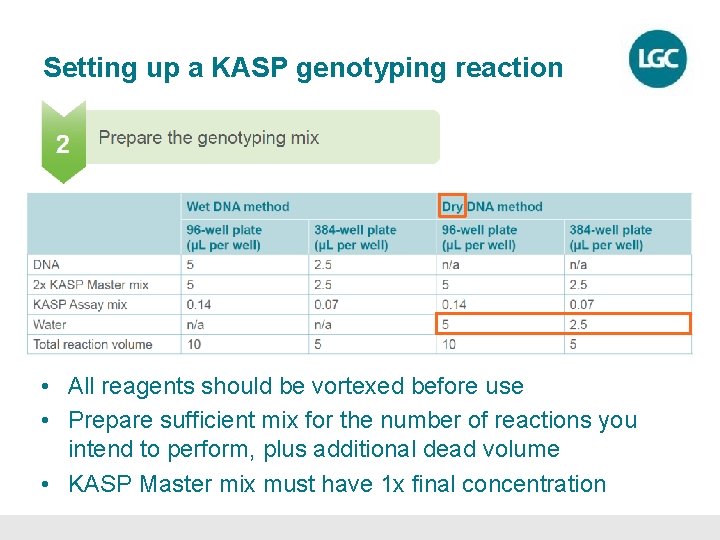 Setting up a KASP genotyping reaction

LGC

2

Prepare the genotyping mix

| | Wet DNA method | | Dry DNA method | |
|---|---|---|---|---|
| | 96-well plate (µL per well) | 384-well plate (µL per well) | 96-well plate (µL per well) | 384-well plate (µL per well) |
| DNA | 5 | 2.5 | n/a | n/a |
| 2x KASP Master mix | 5 | 2.5 | 5 | 2.5 |
| KASP Assay mix | 0.14 | 0.07 | 0.14 | 0.07 |
| Water | n/a | n/a | 5 | 2.5 |
| Total reaction volume | 10 | 5 | 10 | 5 |

• All reagents should be vortexed before use
• Prepare sufficient mix for the number of reactions you intend to perform, plus additional dead volume
• KASP Master mix must have 1x final concentration